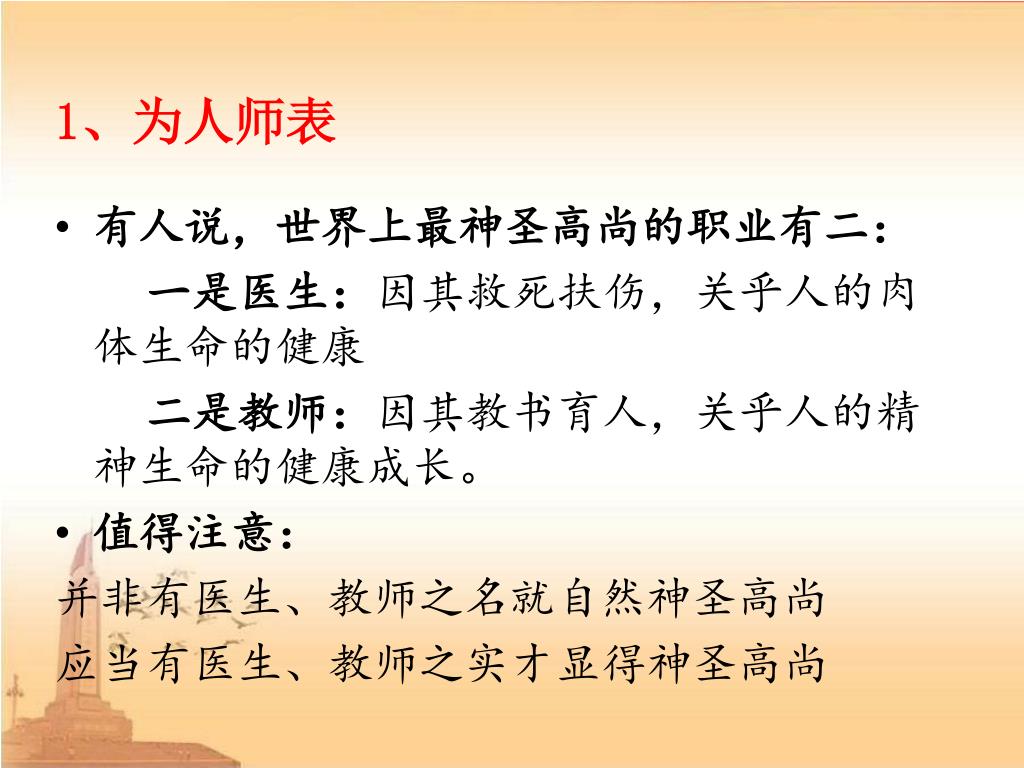 1、为人师表

• 有人说，世界上最神圣高尚的职业有二：

一是医生：因其救死扶伤，关乎人的肉体生命的健康

二是教师：因其教书育人，关乎人的精神生命的健康成长。

• 值得注意：

并非有医生、教师之名就自然神圣高尚

应当有医生、教师之实才显得神圣高尚